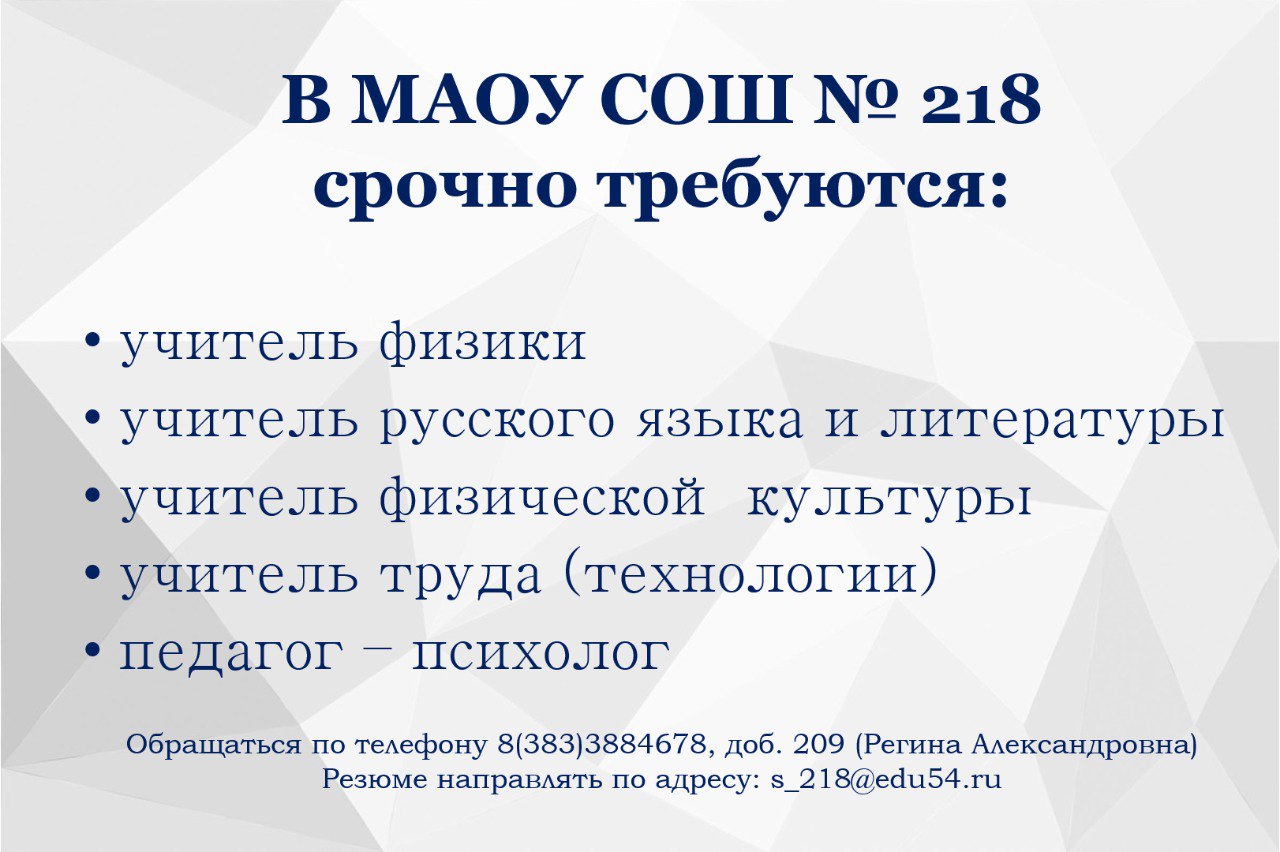 В МАОУ СОШ № 218
срочно требуются:

• учитель физики
• учитель русского языка и литературы
• учитель физической культуры
• учитель труда (технологии)
• педагог – психолог

Обращаться по телефону 8(383)3884678, доб. 209 (Регина Александровна)
Резюме направлять по адресу: s_218@edu54.ru